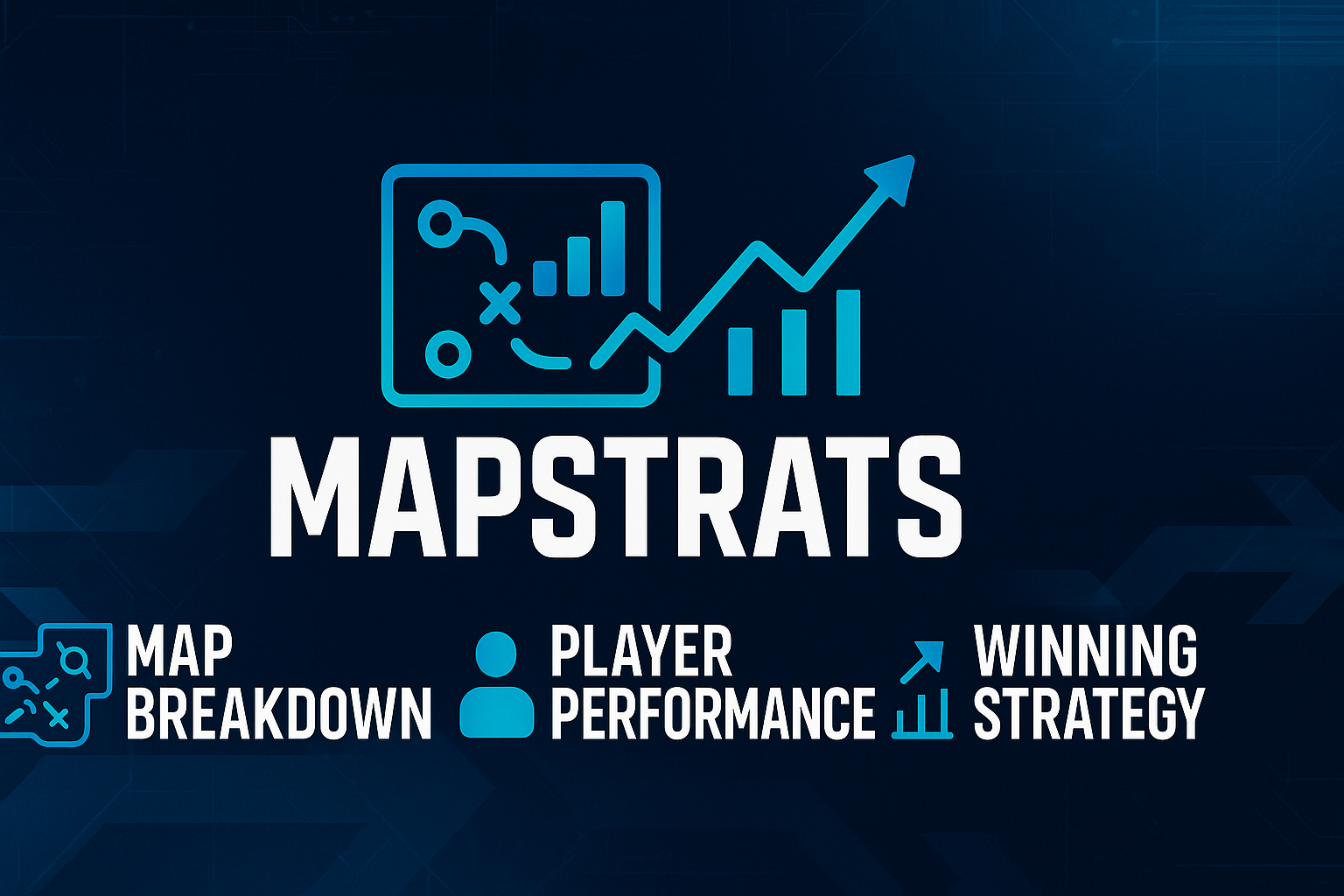 MAPSTRATS

MAP BREAKDOWN

PLAYER PERFORMANCE

WINNING STRATEGY